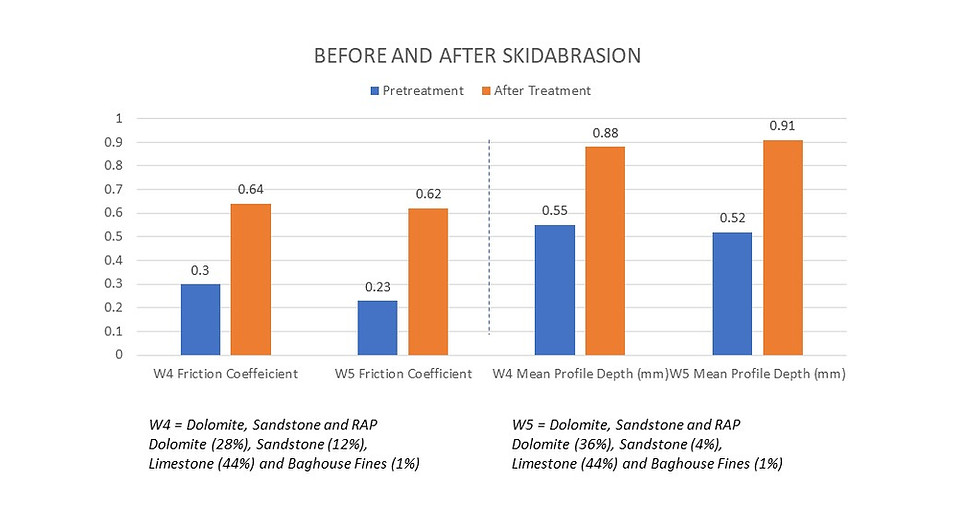 BEFORE AND AFTER SKIDABRASION

Pretreatment
After Treatment

1
0.9
0.8
0.7
0.6
0.5
0.4
0.3
0.2
0.1
0

0.3
0.64
0.23
0.62
0.55
0.88
0.52
0.91

W4 Friction Coeffeicient
W5 Friction Coefficient
W4 Mean Profile Depth (mm)
W5 Mean Profile Depth (mm)

W4 = Dolomite, Sandstone and RAP
Dolomite (28%), Sandstone (12%), Limestone (44%) and Baghouse Fines (1%)

W5 = Dolomite, Sandstone and RAP
Dolomite (36%), Sandstone (4%), Limestone (44%) and Baghouse Fines (1%)